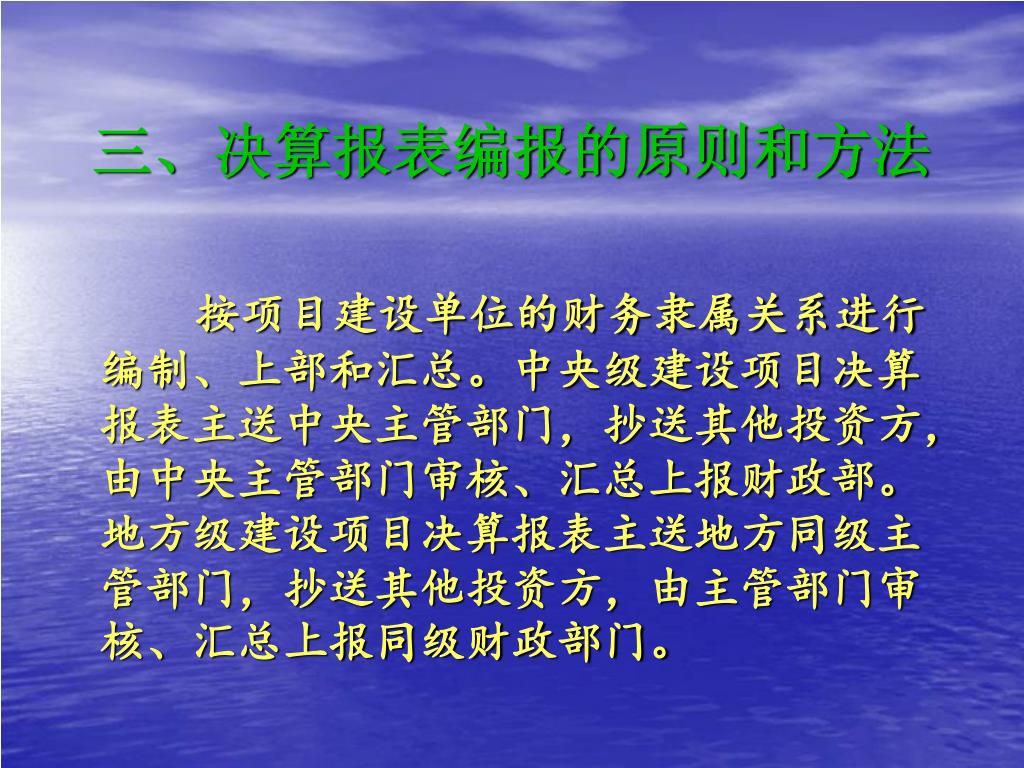 三、决算报表编报的原则和方法

按项目建设单位的财务隶属关系进行编制、上部和汇总。中央级建设项目决算报表主送中央主管部门，抄送其他投资方，由中央主管部门审核、汇总上报财政部。地方级建设项目决算报表主送地方同级主管部门，抄送其他投资方，由主管部门审核、汇总上报同级财政部门。